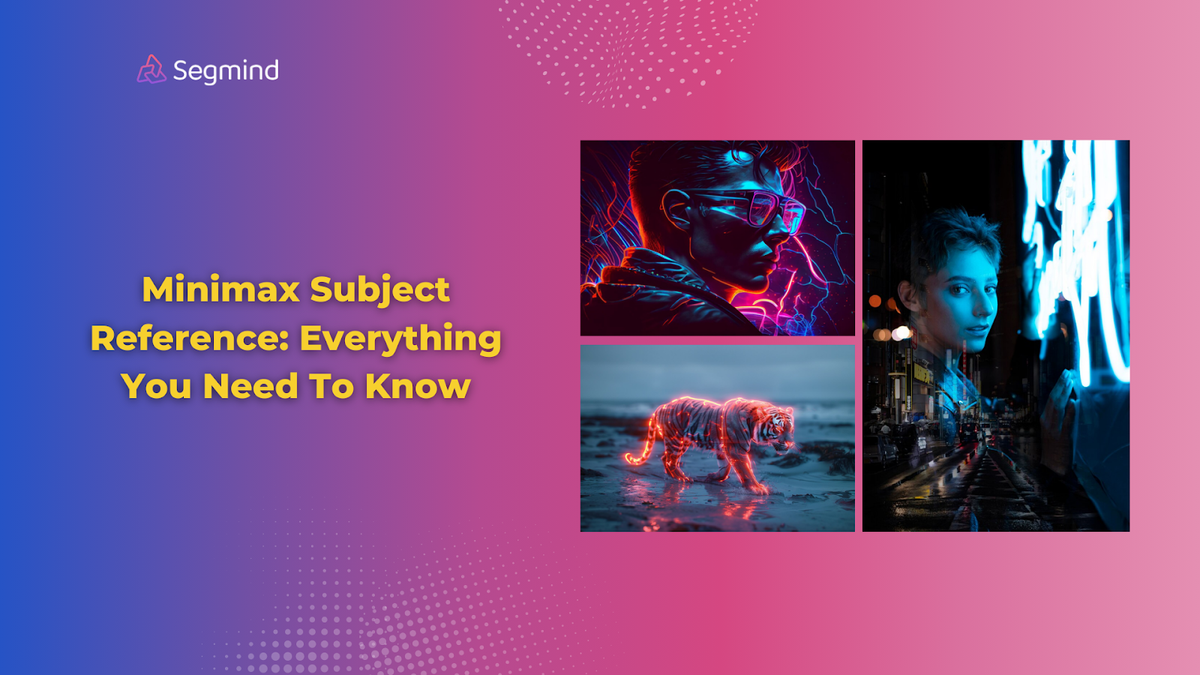 Segmind

Minimax Subject Reference: Everything You Need To Know